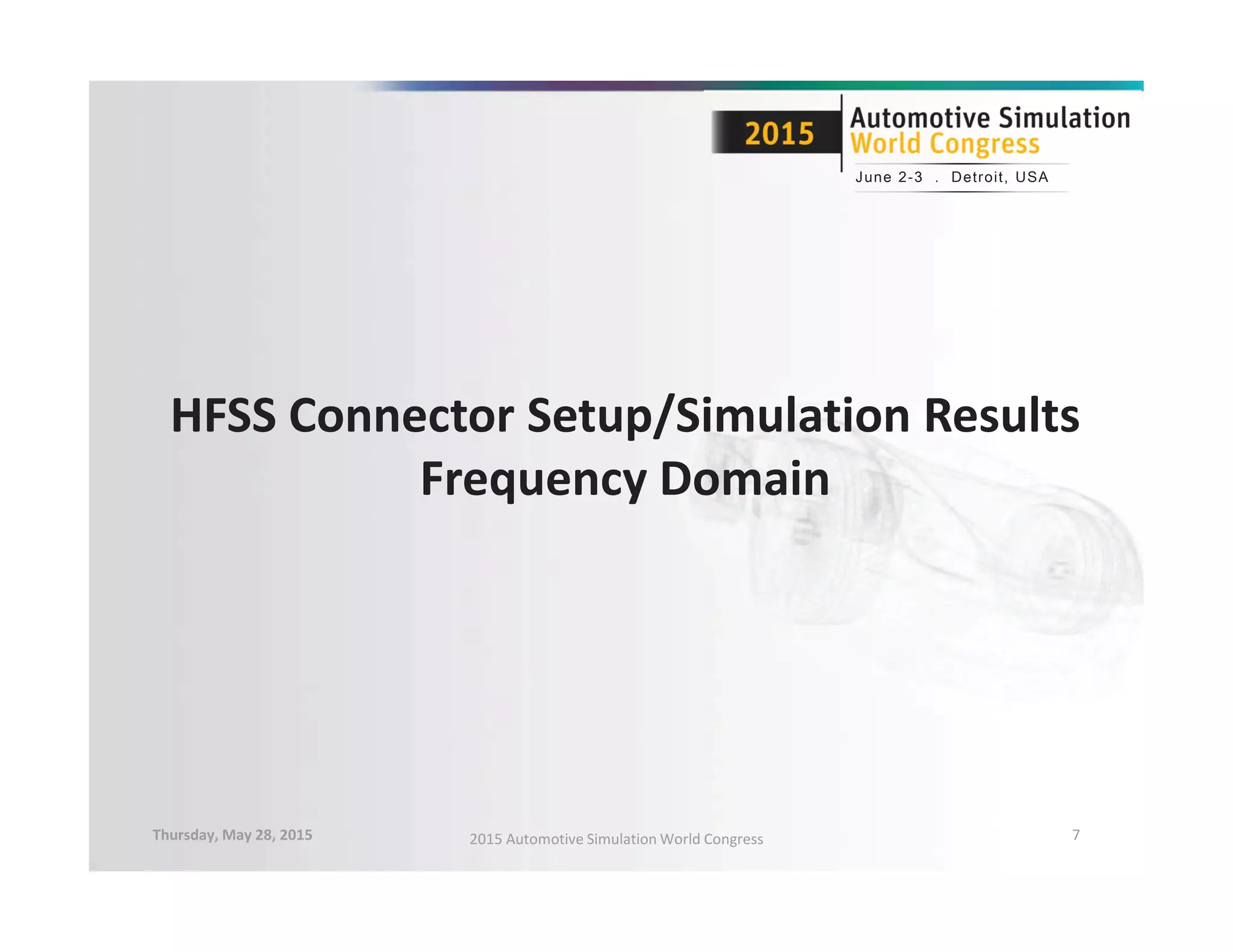 2015 Automotive Simulation World Congress
June 2-3 . Detroit, USA

HFSS Connector Setup/Simulation Results
Frequency Domain

Thursday, May 28, 2015
2015 Automotive Simulation World Congress
7